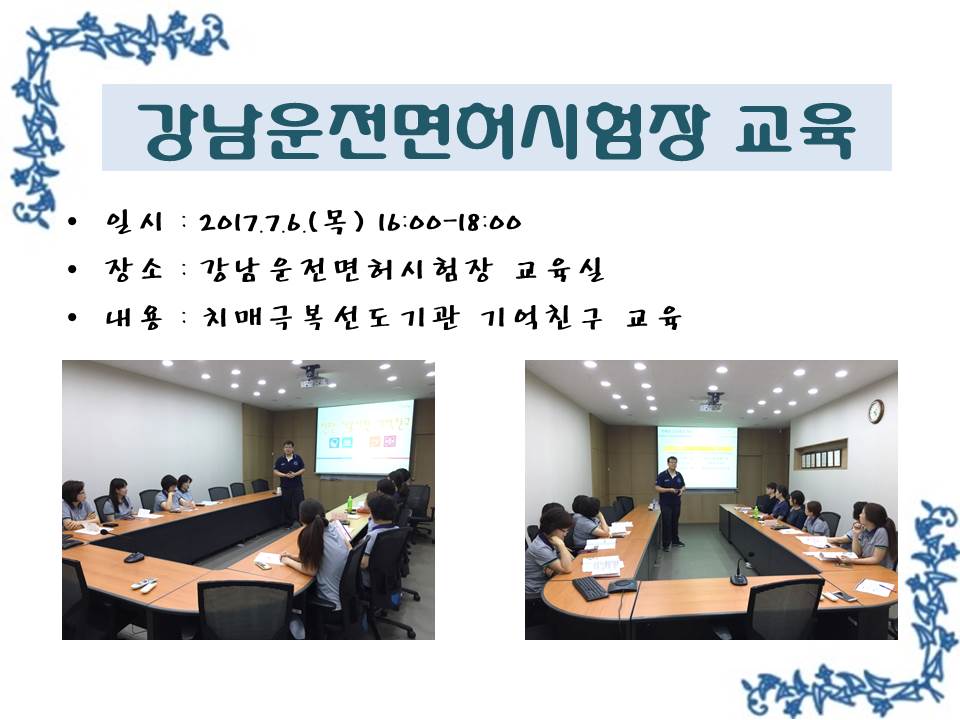 강남운전면허시험장 교육

• 일시 : 2017.7.6.(목) 16:00-18:00
• 장소 : 강남운전면허시험장 교육실
• 내용 : 치매극복선도기관 기억친구 교육